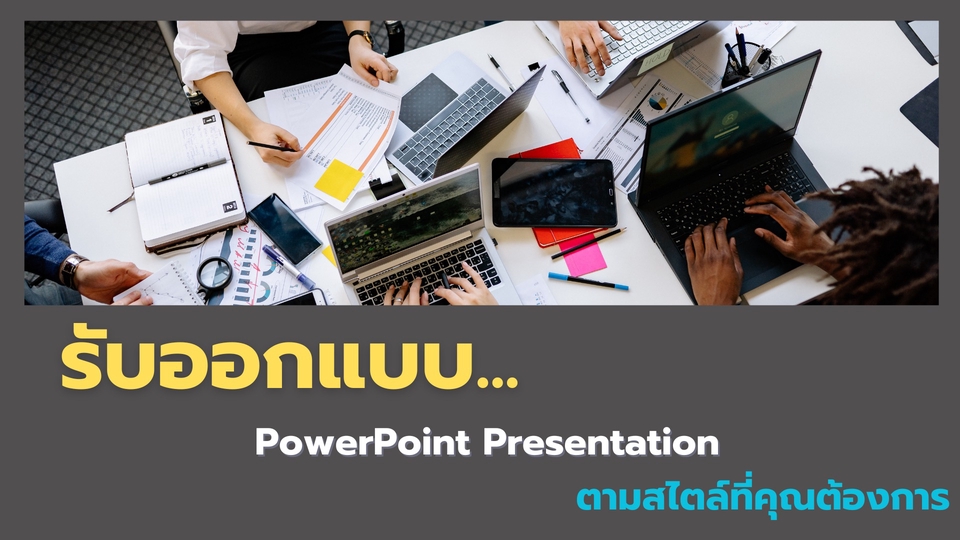 รับออกแบบ...

PowerPoint Presentation

ตามสไตล์ที่คุณต้องการ